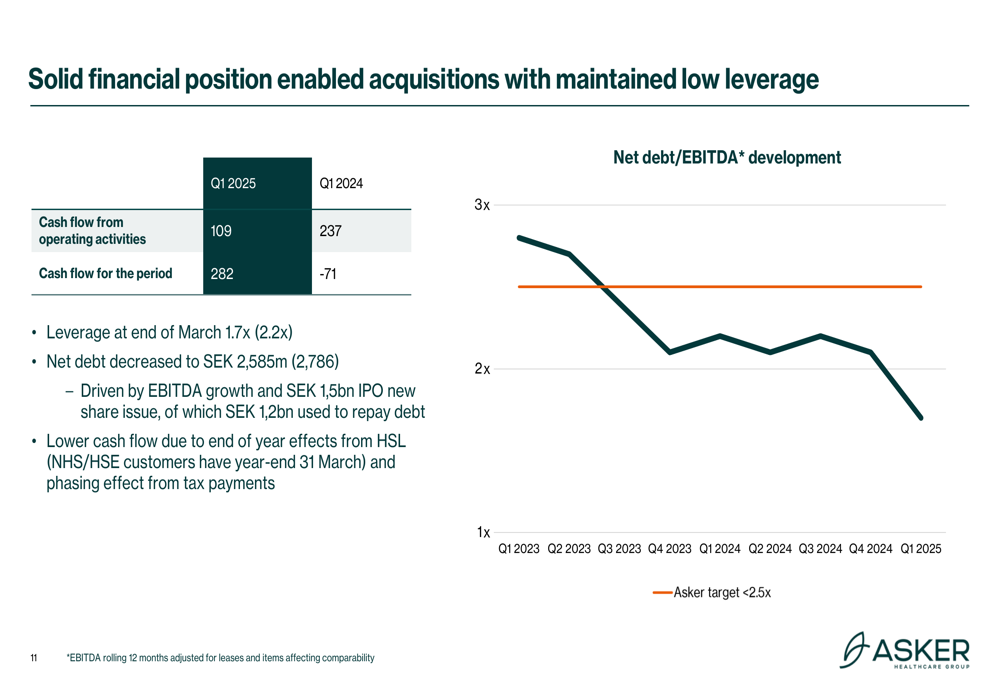 Solid financial position enabled acquisitions with maintained low leverage

| | Q1 2025 | Q1 2024 |
|---|---|---|
| Cash flow from operating activities | 109 | 237 |
| Cash flow for the period | 282 | -71 |

• Leverage at end of March 1.7x (2.2x)
• Net debt decreased to SEK 2,585m (2,786)
– Driven by EBITDA growth and SEK 1,5bn IPO new share issue, of which SEK 1,2bn used to repay debt
• Lower cash flow due to end of year effects from HSL (NHS/HSE customers have year-end 31 March) and phasing effect from tax payments

Net debt/EBITDA* development

3x
2x
1x
Q1 2023 Q2 2023 Q3 2023 Q4 2023 Q1 2024 Q2 2024 Q3 2024 Q4 2024 Q1 2025

Asker target <2.5x

11 *EBITDA rolling 12 months adjusted for leases and items affecting comparability

ASKER HEALTHCARE GROUP